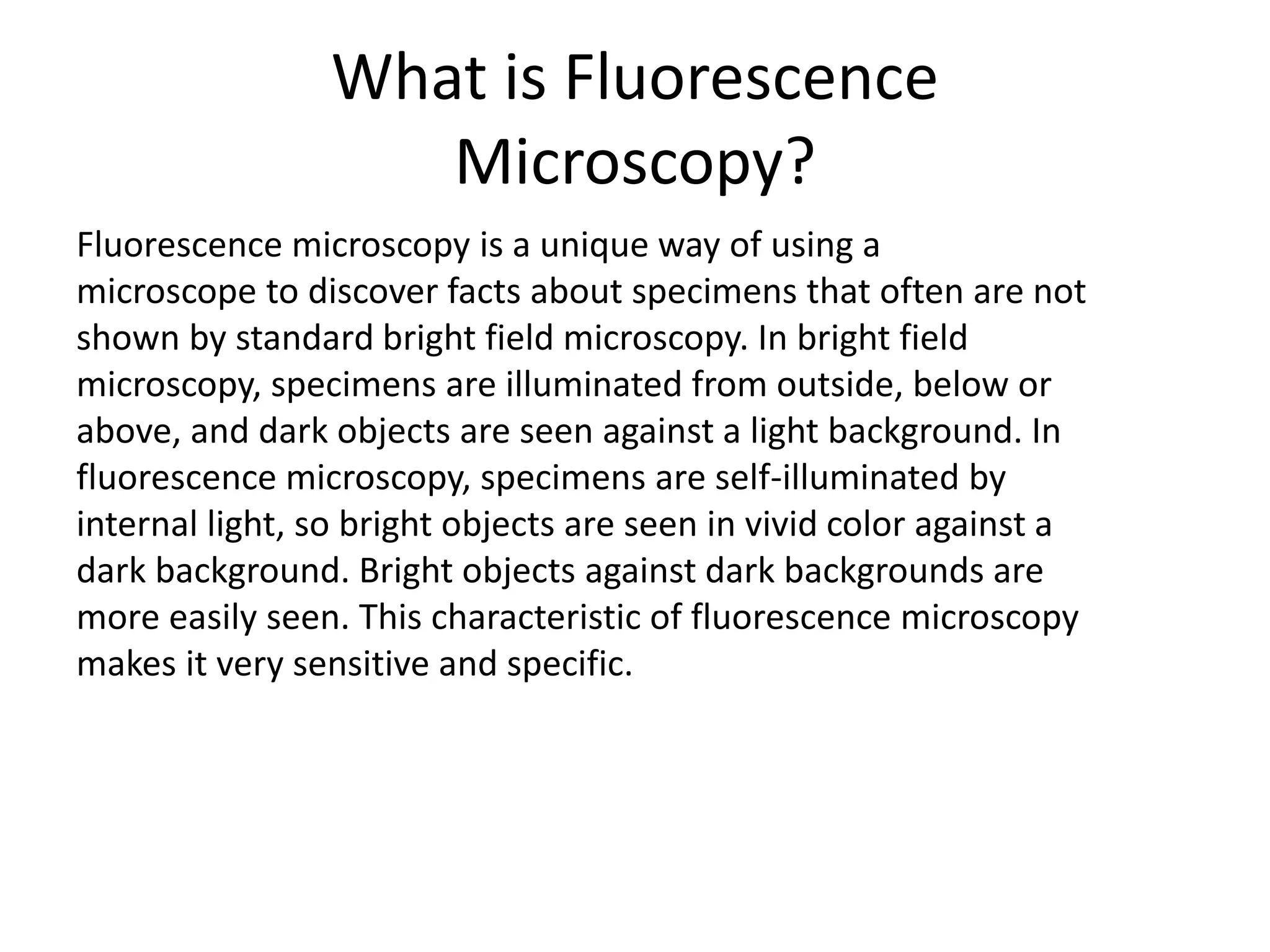 What is Fluorescence Microscopy?

Fluorescence microscopy is a unique way of using a microscope to discover facts about specimens that often are not shown by standard bright field microscopy. In bright field microscopy, specimens are illuminated from outside, below or above, and dark objects are seen against a light background. In fluorescence microscopy, specimens are self-illuminated by internal light, so bright objects are seen in vivid color against a dark background. Bright objects against dark backgrounds are more easily seen. This characteristic of fluorescence microscopy makes it very sensitive and specific.